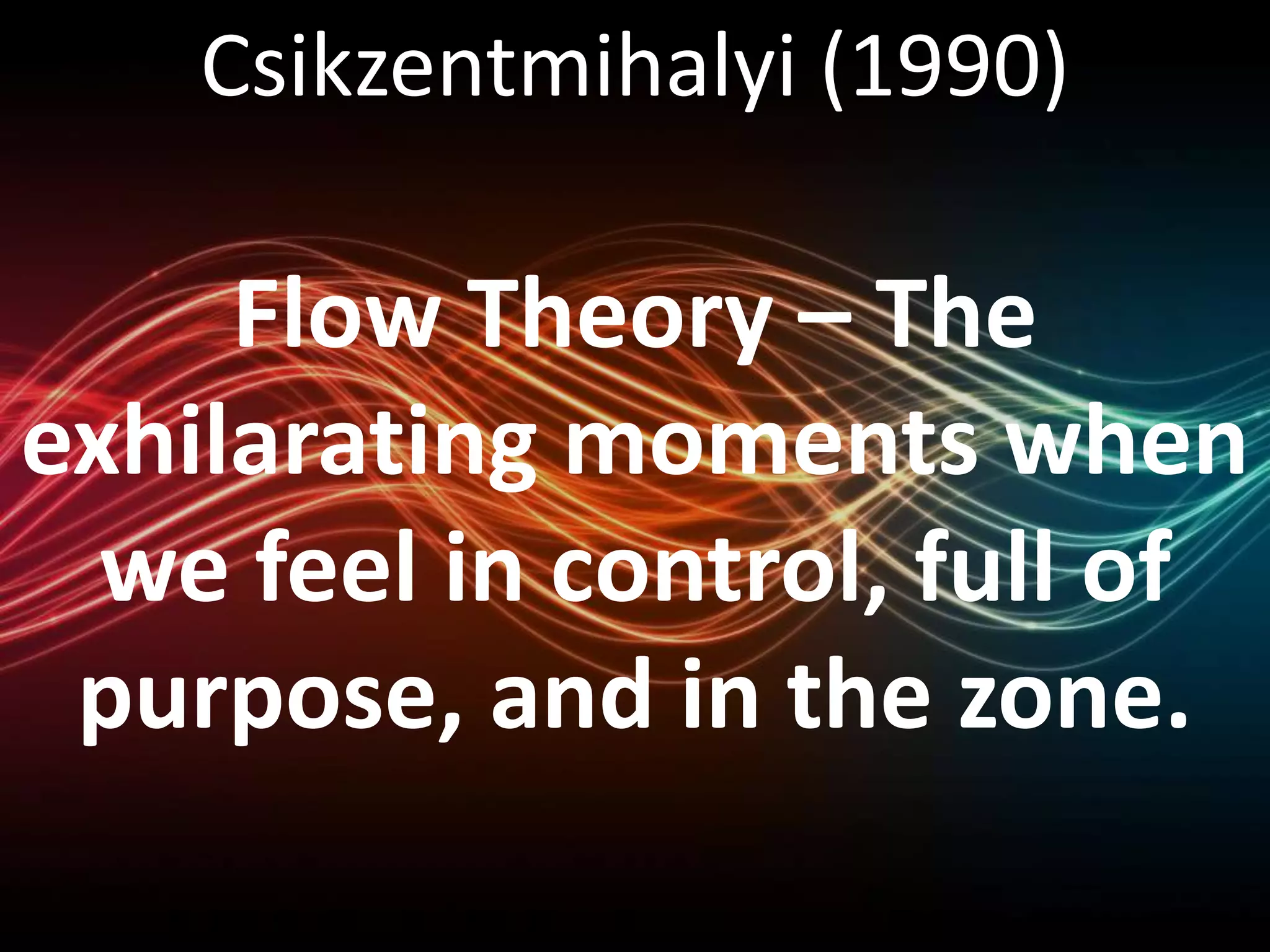 Csikzentmihalyi (1990)

Flow Theory – The exhilarating moments when we feel in control, full of purpose, and in the zone.